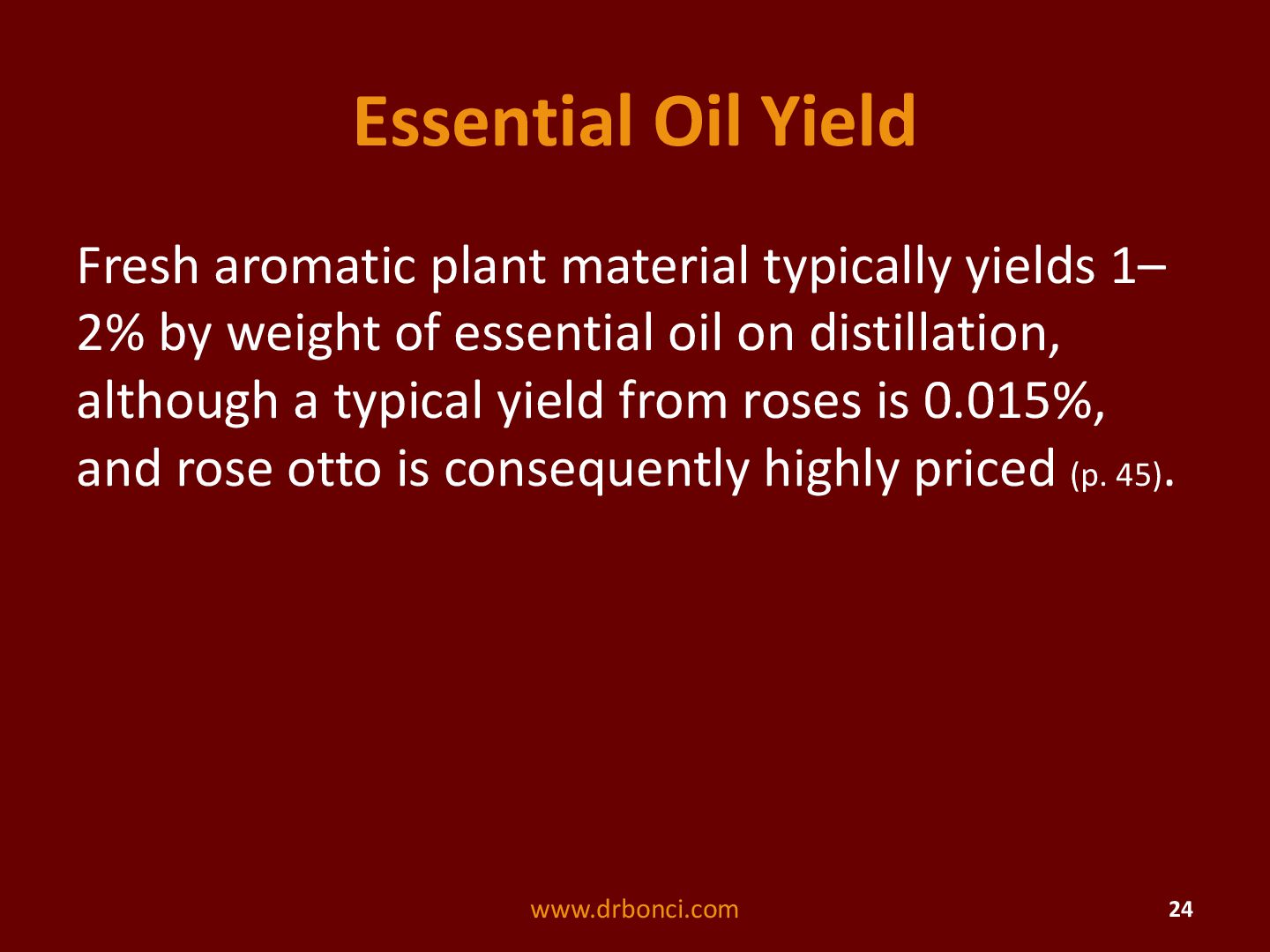 Essential Oil Yield

Fresh aromatic plant material typically yields 1–2% by weight of essential oil on distillation, although a typical yield from roses is 0.015%, and rose otto is consequently highly priced (p. 45).

www.drbonci.com

24